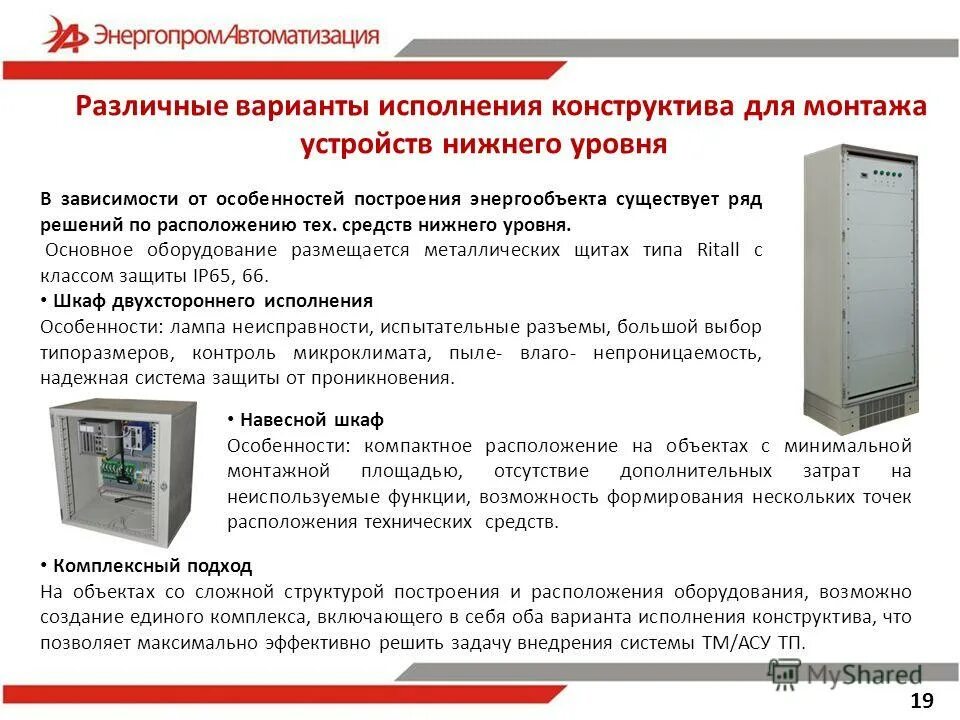 ЭнергопромАвтоматизация

Различные варианты исполнения конструктива для монтажа устройств нижнего уровня

В зависимости от особенностей построения энергообъекта существует ряд решений по расположению тех. средств нижнего уровня.

Основное оборудование размещается металлических щитах типа Ritall с классом защиты IP65, 66.

• Шкаф двухстороннего исполнения

Особенности: лампа неисправности, испытательные разъемы, большой выбор типоразмеров, контроль микроклимата, пыле- влаго- непроницаемость, надежная система защиты от проникновения.

• Навесной шкаф

Особенности: компактное расположение на объектах с минимальной монтажной площадью, отсутствие дополнительных затрат на неиспользуемые функции, возможность формирования нескольких точек расположения технических средств.

• Комплексный подход

На объектах со сложной структурой построения и расположения оборудования, возможно создание единого комплекса, включающего в себя оба варианта исполнения конструктива, что позволяет максимально эффективно решить задачу внедрения системы ТМ/АСУ ТП.

MyShared

19